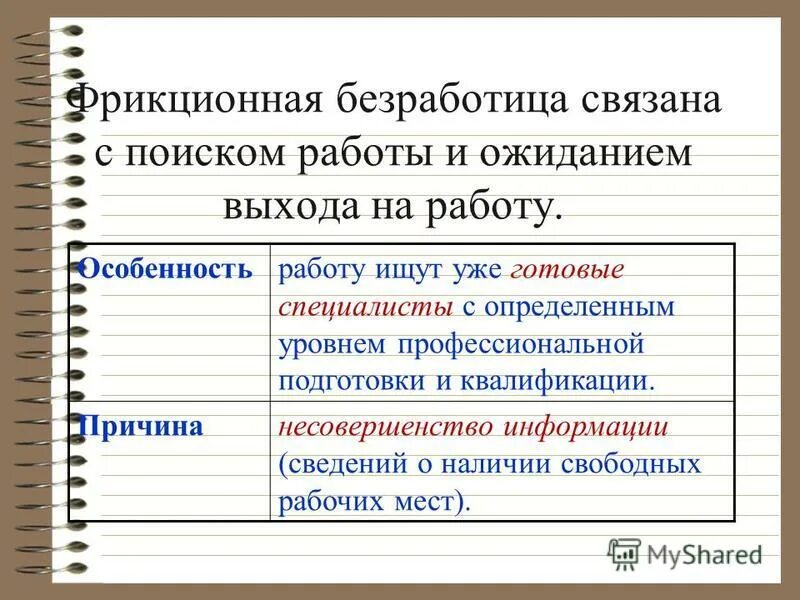 Фрикционная безработица связана с поиском работы и ожиданием выхода на работу.

| Особенность | работу ищут уже готовые специалисты с определенным уровнем профессиональной подготовки и квалификации. |
|---|---|
| Причина | несовершенство информации (сведений о наличии свободных рабочих мест). |

MyShared